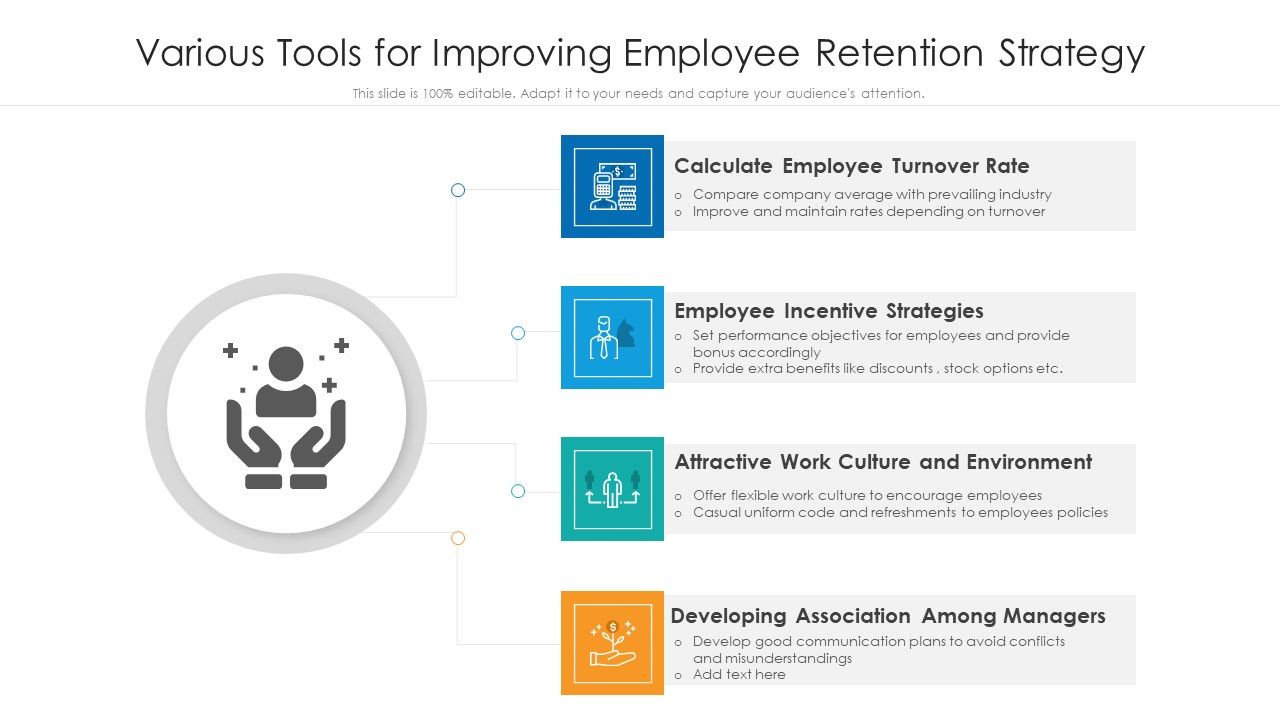 Various Tools for Improving Employee Retention Strategy

This slide is 100% editable. Adapt it to your needs and capture your audience's attention.

Calculate Employee Turnover Rate
o Compare company average with prevailing industry
o Improve and maintain rates depending on turnover

Employee Incentive Strategies
o Set performance objectives for employees and provide bonus accordingly
o Provide extra benefits like discounts , stock options etc.

Attractive Work Culture and Environment
o Offer flexible work culture to encourage employees
o Casual uniform code and refreshments to employees policies

Developing Association Among Managers
o Develop good communication plans to avoid conflicts and misunderstandings
o Add text here